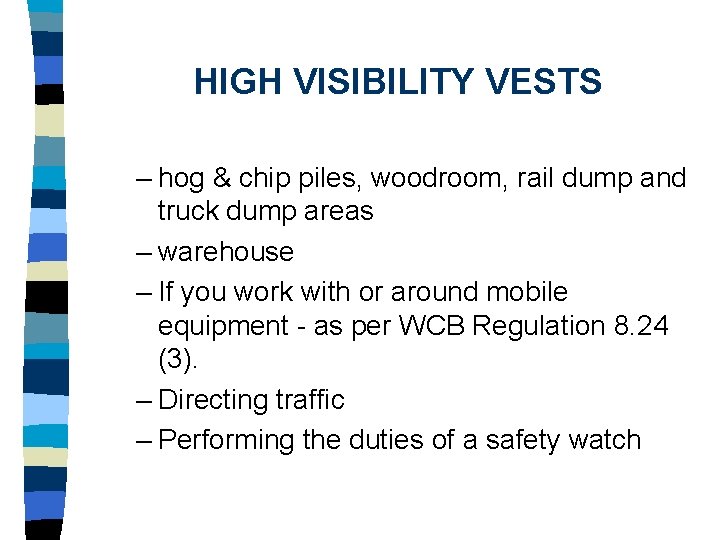 HIGH VISIBILITY VESTS

– hog & chip piles, woodroom, rail dump and truck dump areas
– warehouse
– If you work with or around mobile equipment - as per WCB Regulation 8.24 (3).
– Directing traffic
– Performing the duties of a safety watch